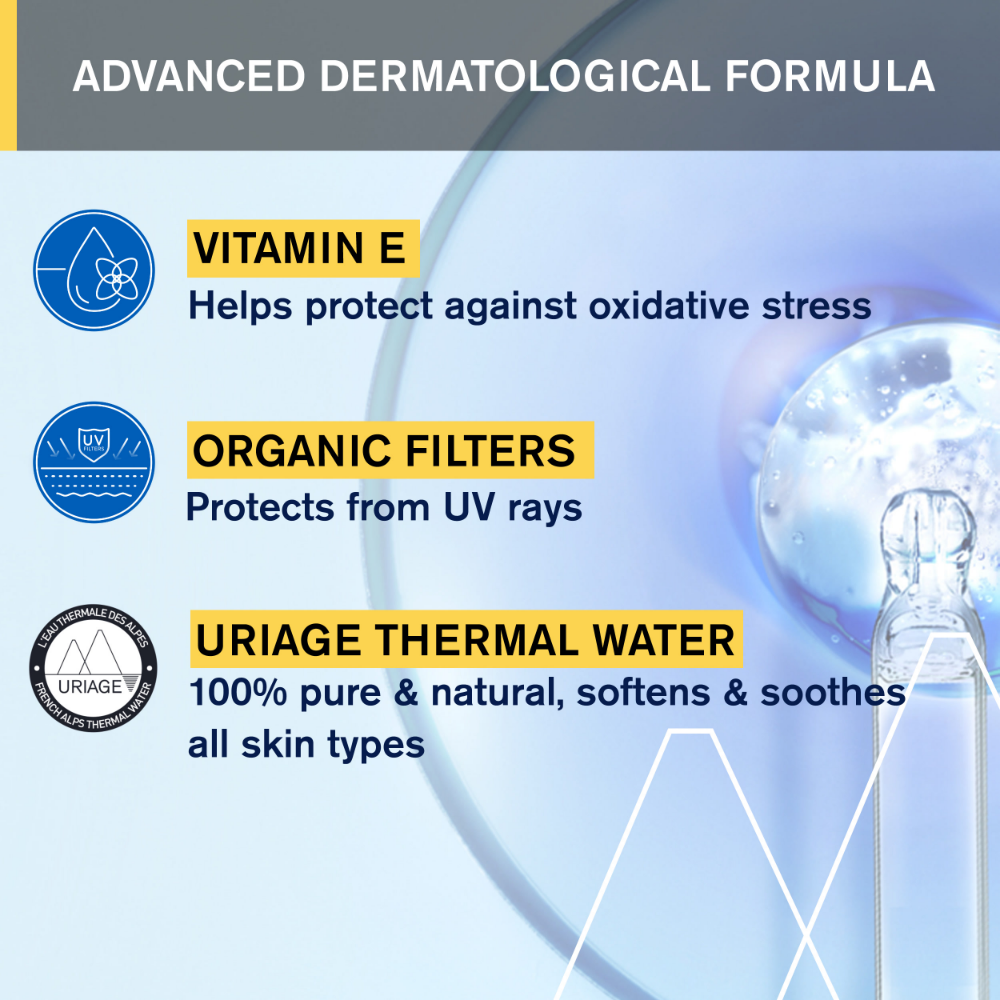 ADVANCED DERMATOLOGICAL FORMULA

VITAMIN E
Helps protect against oxidative stress

UV FILTERS

ORGANIC FILTERS
Protects from UV rays

L'EAU THERMALE DES ALPES
URIAGE
FRENCH ALPS THERMAL WATER

URIAGE THERMAL WATER
100% pure & natural, softens & soothes all skin types